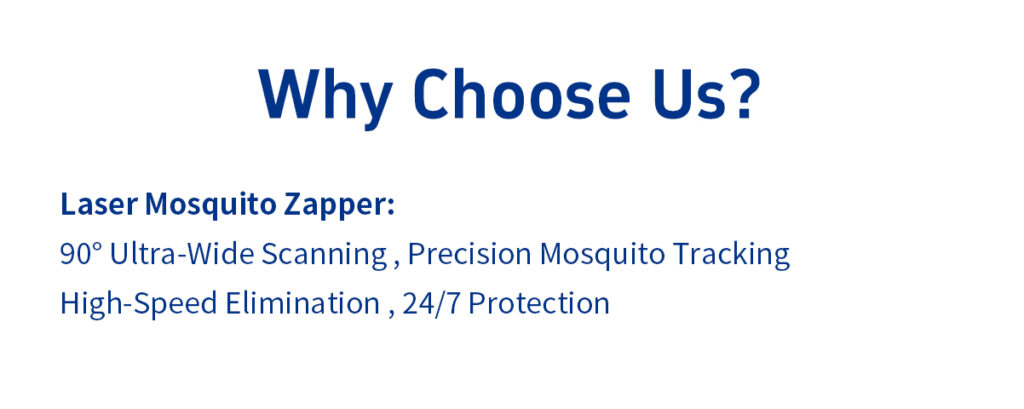 Why Choose Us?

Laser Mosquito Zapper:
90° Ultra-Wide Scanning , Precision Mosquito Tracking
High-Speed Elimination , 24/7 Protection